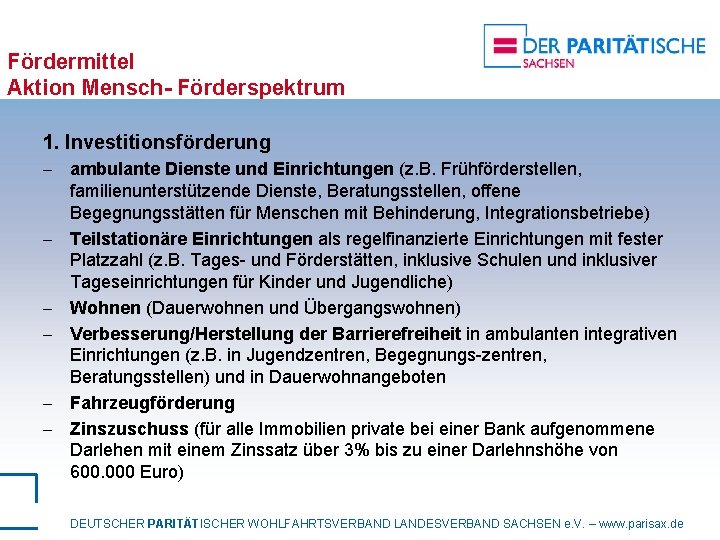 DER PARITÄTISCHE
SACHSEN

Fördermittel
Aktion Mensch- Förderspektrum

1. Investitionsförderung

– ambulante Dienste und Einrichtungen (z.B. Frühförderstellen, familienunterstützende Dienste, Beratungsstellen, offene Begegnungsstätten für Menschen mit Behinderung, Integrationsbetriebe)

– Teilstationäre Einrichtungen als regelfinanzierte Einrichtungen mit fester Platzzahl (z.B. Tages- und Förderstätten, inklusive Schulen und inklusiver Tageseinrichtungen für Kinder und Jugendliche)

– Wohnen (Dauerwohnen und Übergangswohnen)

– Verbesserung/Herstellung der Barrierefreiheit in ambulanten integrativen Einrichtungen (z.B. in Jugendzentren, Begegnungs-zentren, Beratungsstellen) und in Dauerwohnangeboten

– Fahrzeugförderung

– Zinszuschuss (für alle Immobilien private bei einer Bank aufgenommene Darlehen mit einem Zinssatz über 3% bis zu einer Darlehnshöhe von 600.000 Euro)

DEUTSCHER PARITÄTISCHER WOHLFAHRTSVERBAND LANDESVERBAND SACHSEN e.V. – www.parisax.de